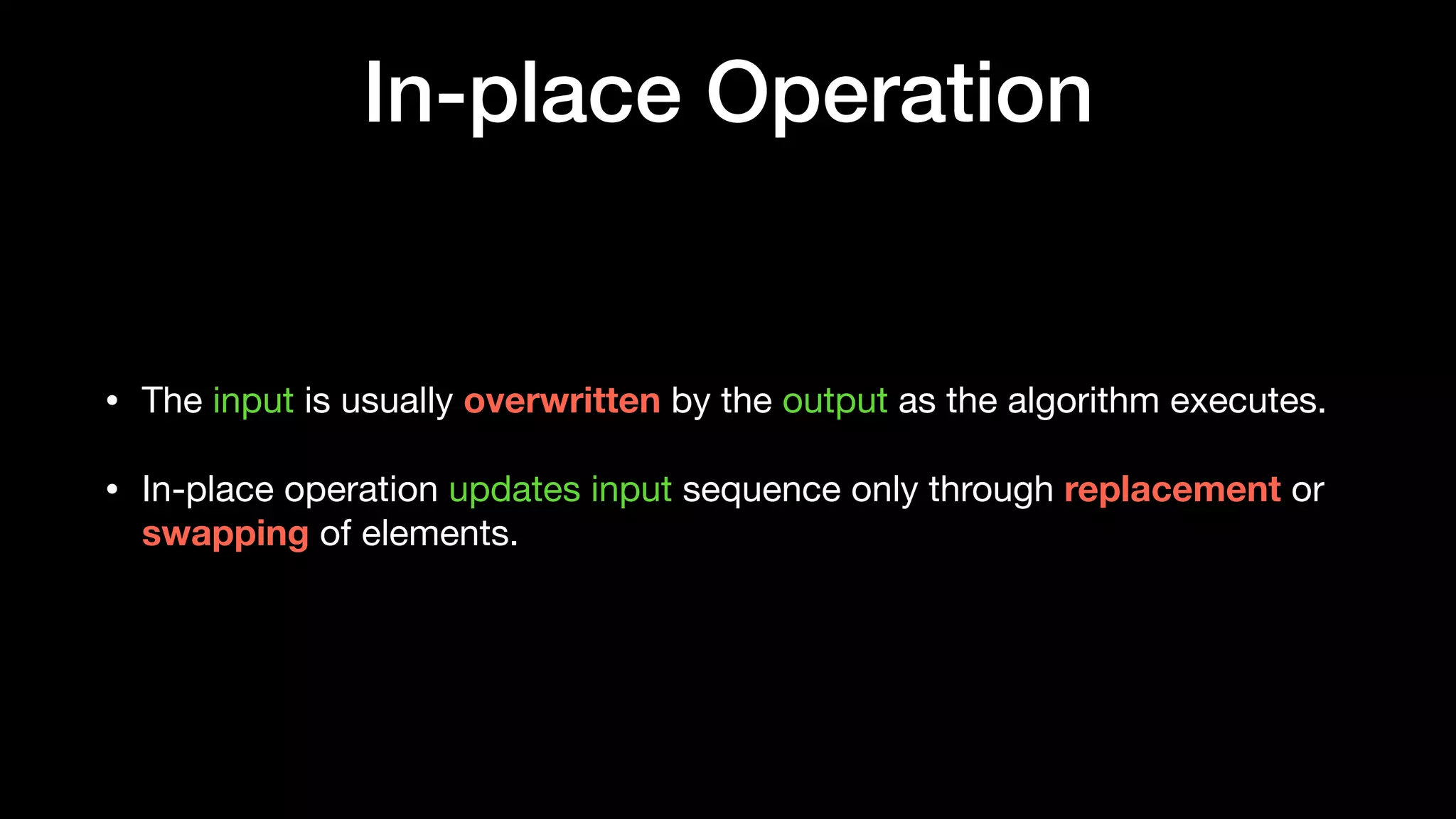 In-place Operation

• The input is usually overwritten by the output as the algorithm executes.

• In-place operation updates input sequence only through replacement or swapping of elements.